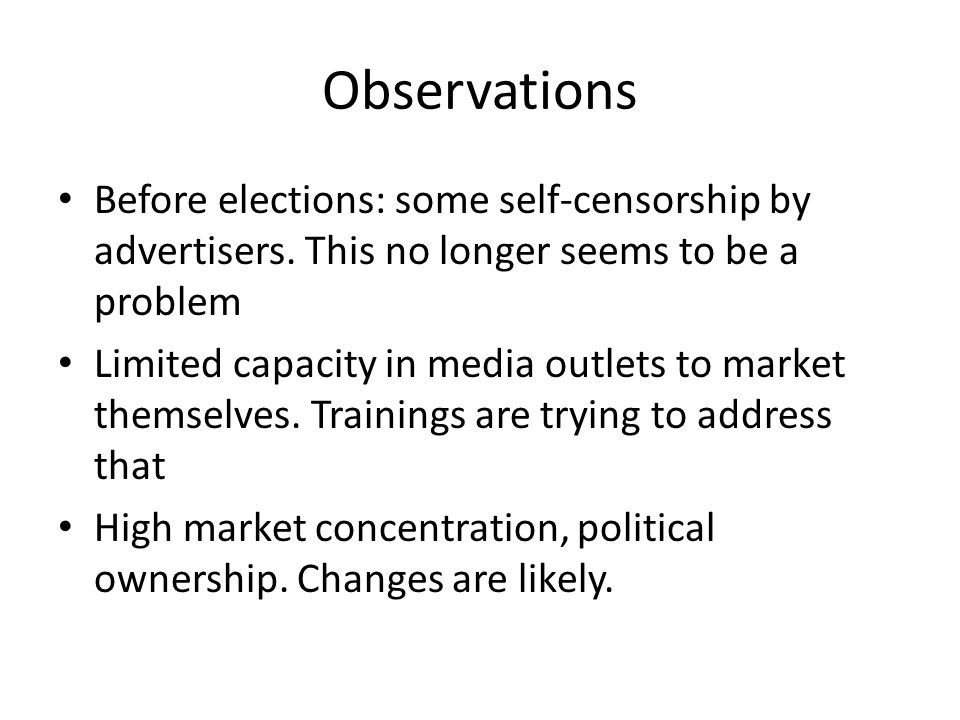 Observations

• Before elections: some self-censorship by advertisers. This no longer seems to be a problem

• Limited capacity in media outlets to market themselves. Trainings are trying to address that

• High market concentration, political ownership. Changes are likely.